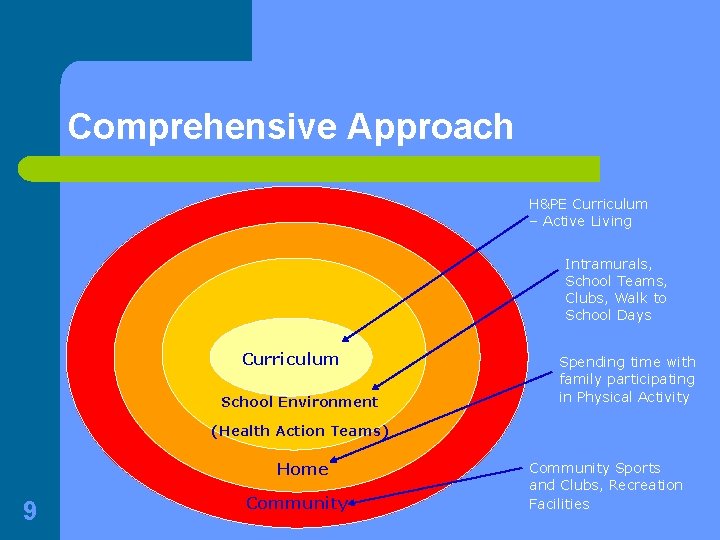 Comprehensive Approach

Curriculum

School Environment

(Health Action Teams)

Home

Community

H&PE Curriculum – Active Living

Intramurals, School Teams, Clubs, Walk to School Days

Spending time with family participating in Physical Activity

Community Sports and Clubs, Recreation Facilities

9